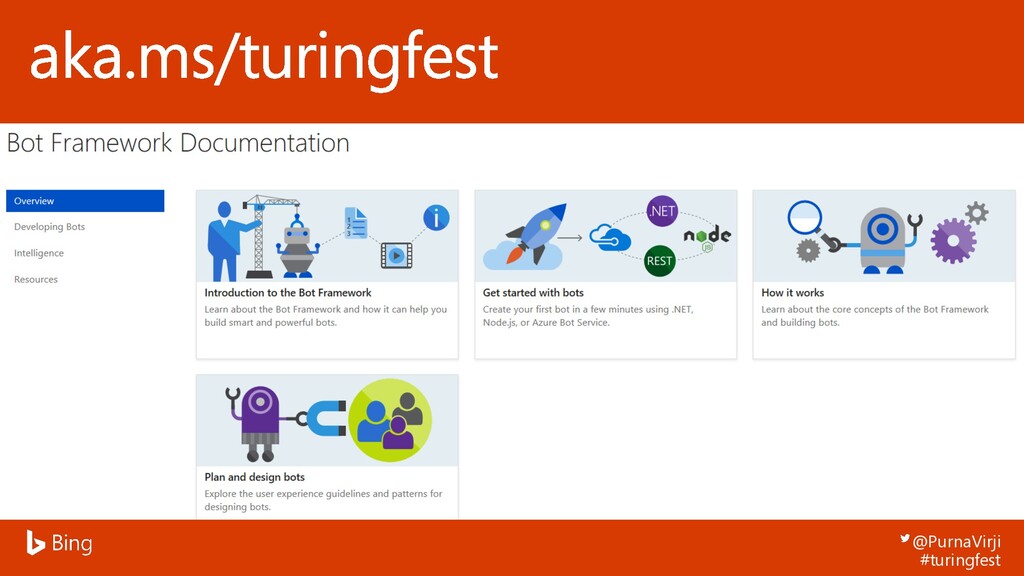 aka.ms/turingfest

Bot Framework Documentation

Overview
Developing Bots
Intelligence
Resources

.NET
node
REST

Introduction to the Bot Framework
Learn about the Bot Framework and how it can help you build smart and powerful bots.

Get started with bots
Create your first bot in a few minutes using .NET, Node.js, or Azure Bot Service.

How it works
Learn about the core concepts of the Bot Framework and building bots.

Plan and design bots
Explore the user experience guidelines and patterns for designing bots.

Bing

@PurnaVirji
#turingfest